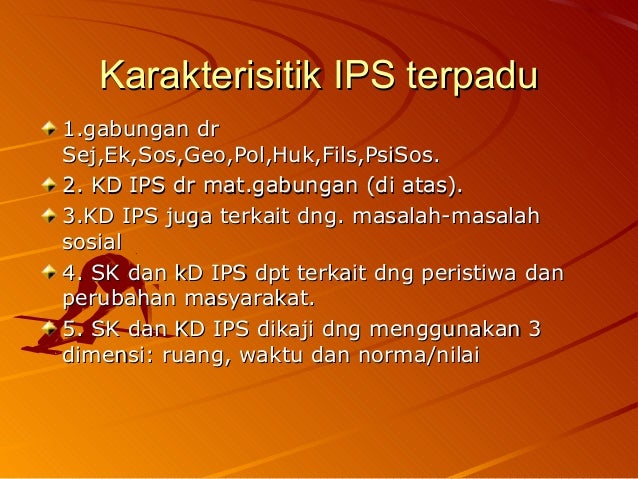 Karakterisitik IPS terpadu

1.gabungan dr Sej,Ek,Sos,Geo,Pol,Huk,Fils,PsiSos.

2. KD IPS dr mat.gabungan (di atas).

3.KD IPS juga terkait dng. masalah-masalah sosial

4. SK dan kD IPS dpt terkait dng peristiwa dan perubahan masyarakat.

5. SK dan KD IPS dikaji dng menggunakan 3 dimensi: ruang, waktu dan norma/nilai